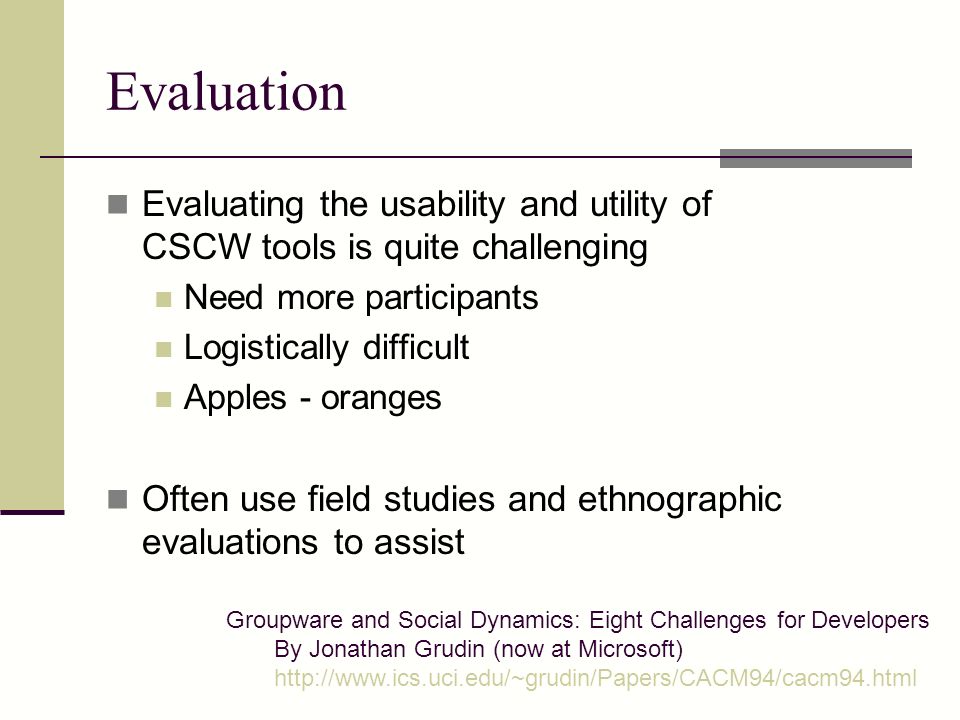 Evaluation

Evaluating the usability and utility of CSCW tools is quite challenging

Need more participants

Logistically difficult

Apples - oranges

Often use field studies and ethnographic evaluations to assist

Groupware and Social Dynamics: Eight Challenges for Developers
By Jonathan Grudin (now at Microsoft)
http://www.ics.uci.edu/~grudin/Papers/CACM94/cacm94.html